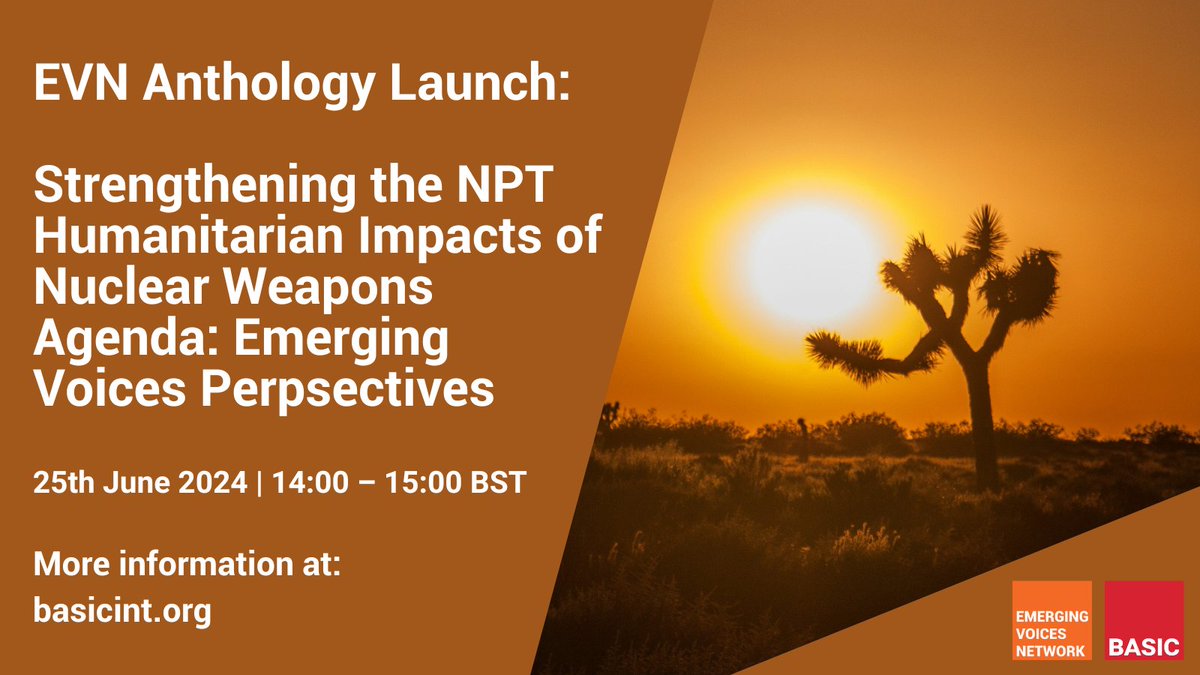 EVN Anthology Launch:

Strengthening the NPT Humanitarian Impacts of Nuclear Weapons Agenda: Emerging Voices Perpsectives

25th June 2024 | 14:00 – 15:00 BST

More information at:
basicint.org

EMERGING VOICES NETWORK

BASIC